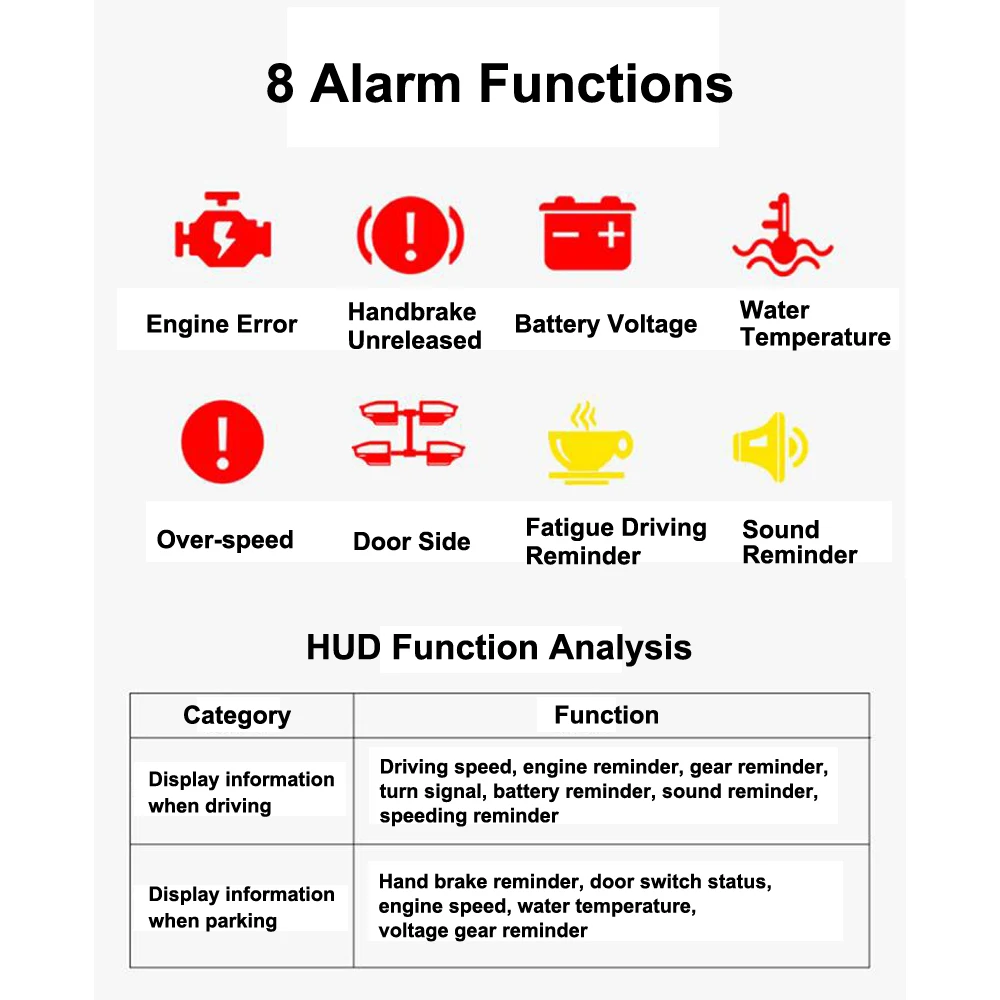 8 Alarm Functions

Engine Error

Handbrake Unreleased

Battery Voltage

Water Temperature

Over-speed

Door Side

Fatigue Driving Reminder

Sound Reminder

HUD Function Analysis

| Category | Function |
|---|---|
| Display information when driving | Driving speed, engine reminder, gear reminder, turn signal, battery reminder, sound reminder, speeding reminder |
| Display information when parking | Hand brake reminder, door switch status, engine speed, water temperature, voltage gear reminder |